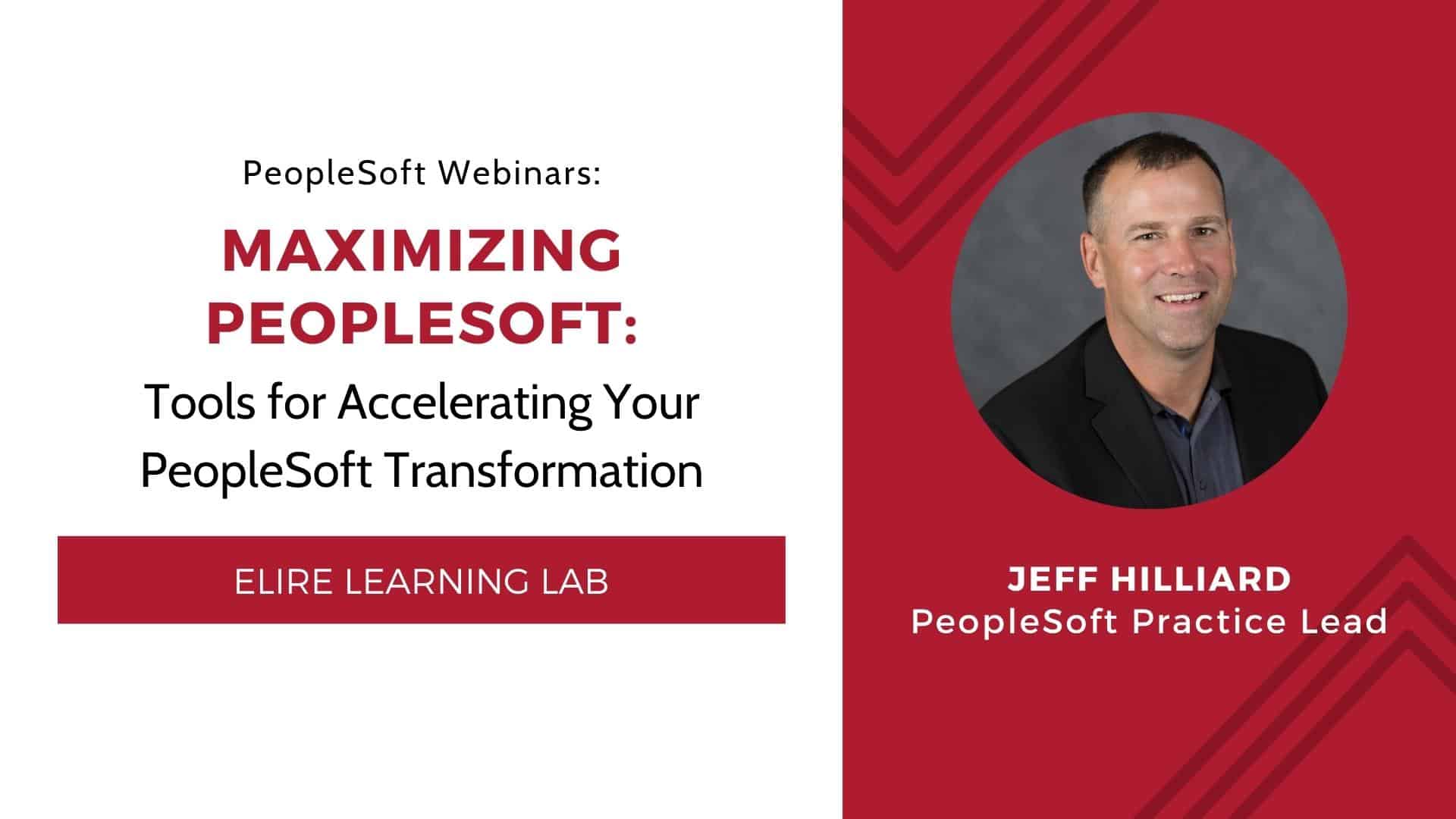 PeopleSoft Webinars:

MAXIMIZING PEOPLESOFT:

Tools for Accelerating Your PeopleSoft Transformation

ELIRE LEARNING LAB

JEFF HILLIARD
PeopleSoft Practice Lead